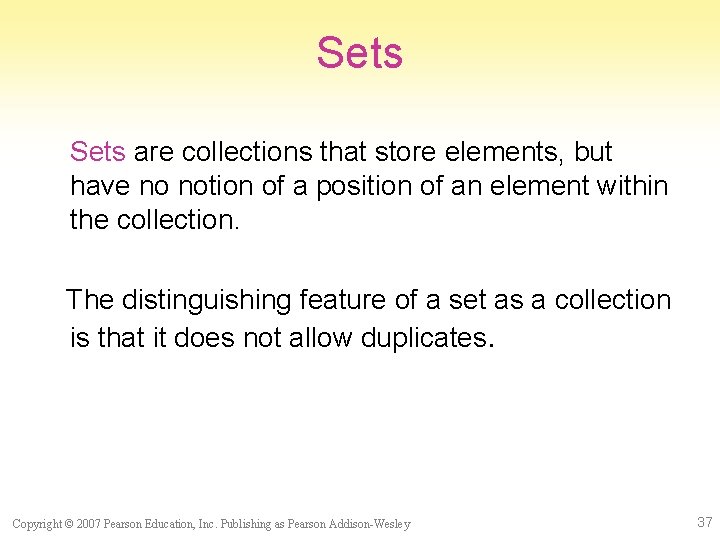 Sets

Sets are collections that store elements, but have no notion of a position of an element within the collection.

The distinguishing feature of a set as a collection is that it does not allow duplicates.

Copyright © 2007 Pearson Education, Inc. Publishing as Pearson Addison-Wesley

37